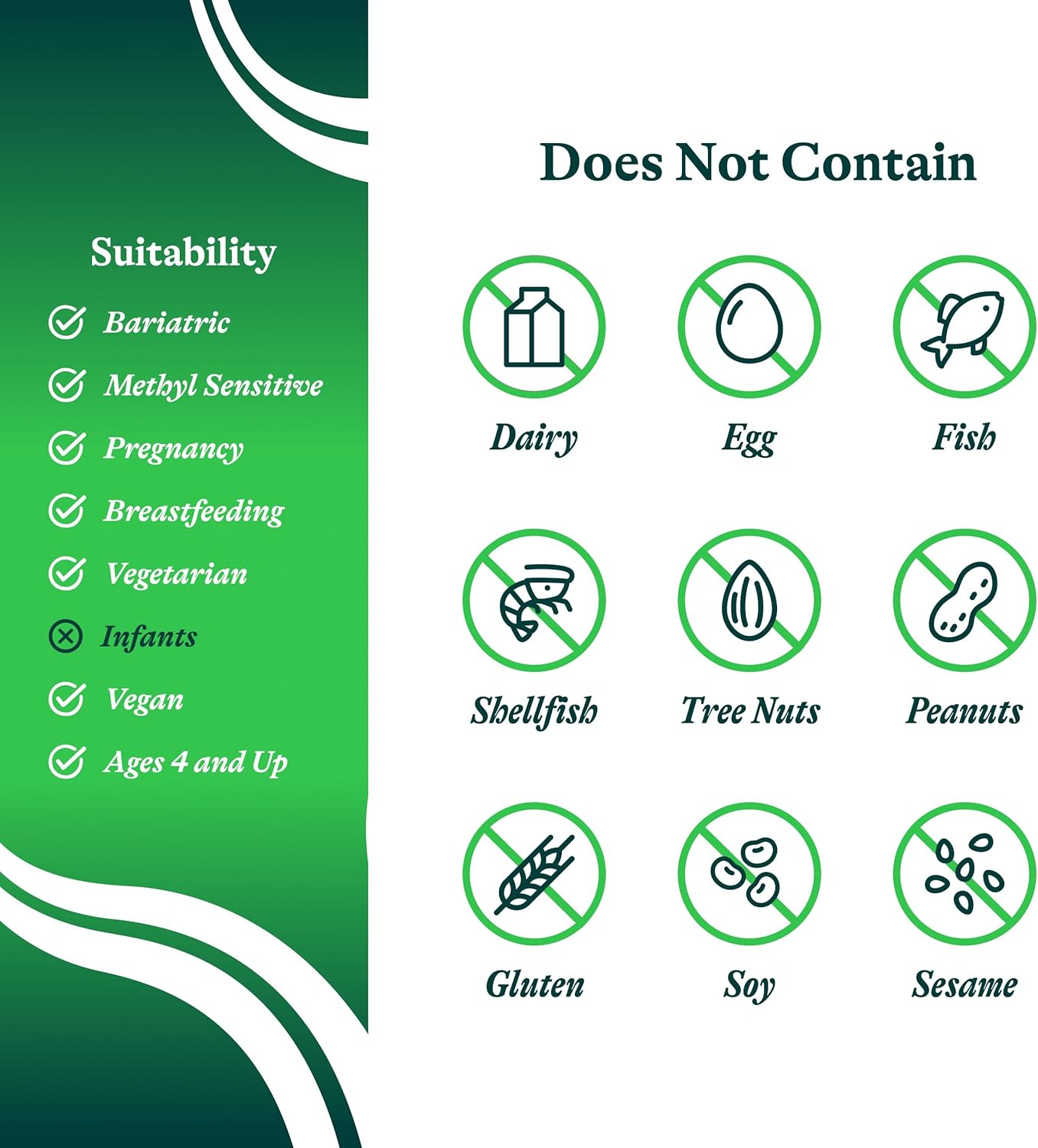 Suitability

Bariatric

Methyl Sensitive

Pregnancy

Breastfeeding

Vegetarian

Infants

Vegan

Ages 4 and Up

Does Not Contain

Dairy

Egg

Fish

Shellfish

Tree Nuts

Peanuts

Gluten

Soy

Sesame